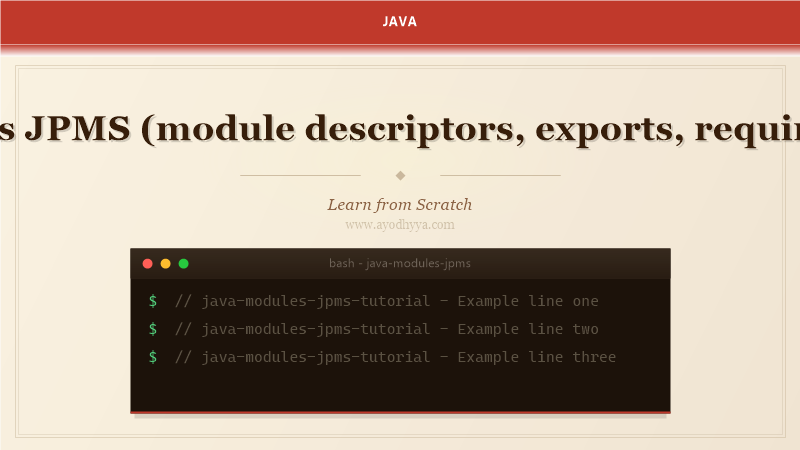 JAVA

s JPMS (module descriptors, exports, requir

Learn from Scratch

www.ayodhyya.com

bash - java-modules-jpms

$ // java-modules-jpms-tutorial - Example line one
$ // java-modules-jpms-tutorial - Example line two
$ // java-modules-jpms-tutorial - Example line three